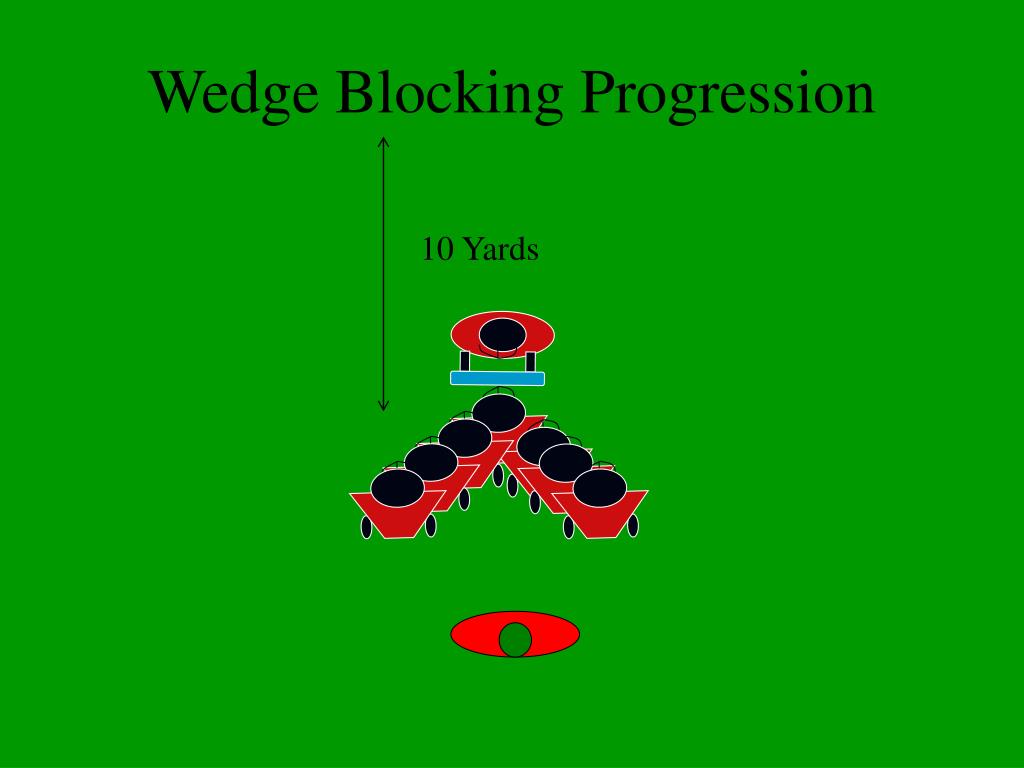 Wedge Blocking Progression

10 Yards